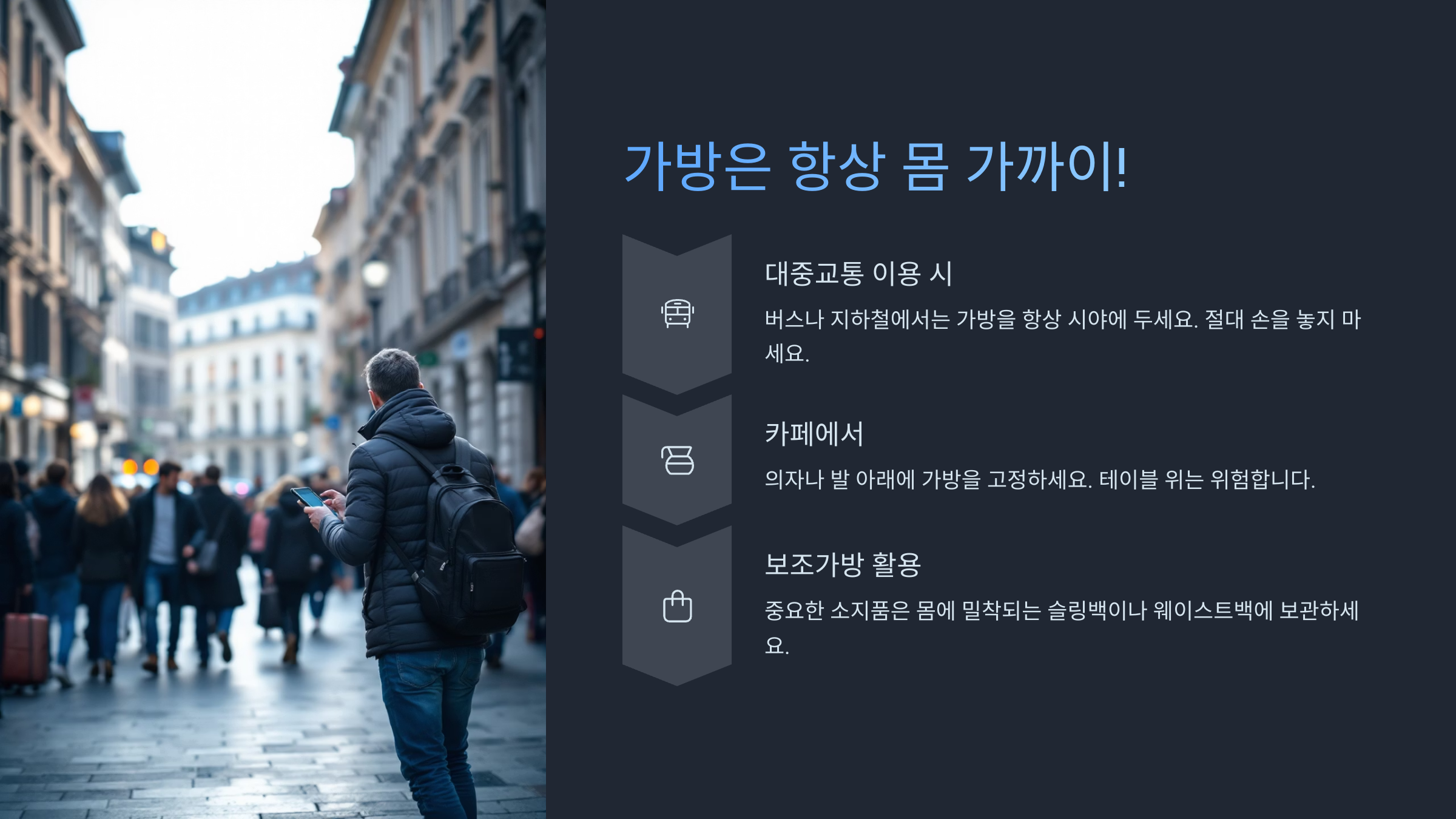 가방은 항상 몸 가까이!

대중교통 이용 시

버스나 지하철에서는 가방을 항상 시야에 두세요. 절대 손을 놓지 마세요.

카페에서

의자나 발 아래에 가방을 고정하세요. 테이블 위는 위험합니다.

보조가방 활용

중요한 소지품은 몸에 밀착되는 슬링백이나 웨이스트백에 보관하세요.